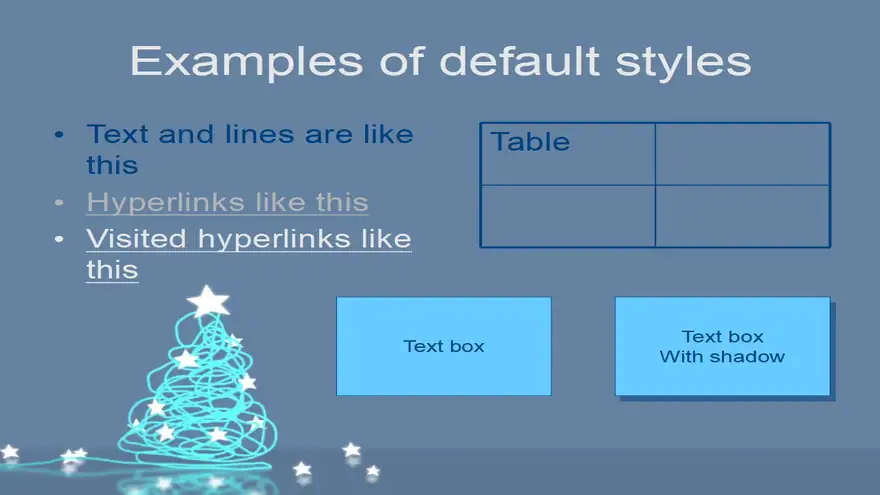 Examples of default styles

• Text and lines are like this
• Hyperlinks like this
• Visited hyperlinks like this

| Table | |
|---|---|
| | |

Text box

Text box
With shadow